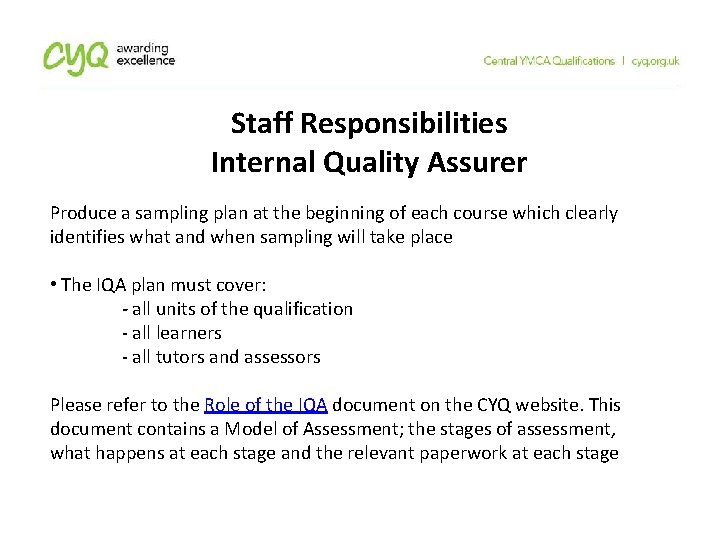 CYQ awarding excellence

Central YMCA Qualifications | cyq.org.uk

Staff Responsibilities
Internal Quality Assurer

Produce a sampling plan at the beginning of each course which clearly identifies what and when sampling will take place

• The IQA plan must cover:
- all units of the qualification
- all learners
- all tutors and assessors

Please refer to the Role of the IQA document on the CYQ website. This document contains a Model of Assessment; the stages of assessment, what happens at each stage and the relevant paperwork at each stage